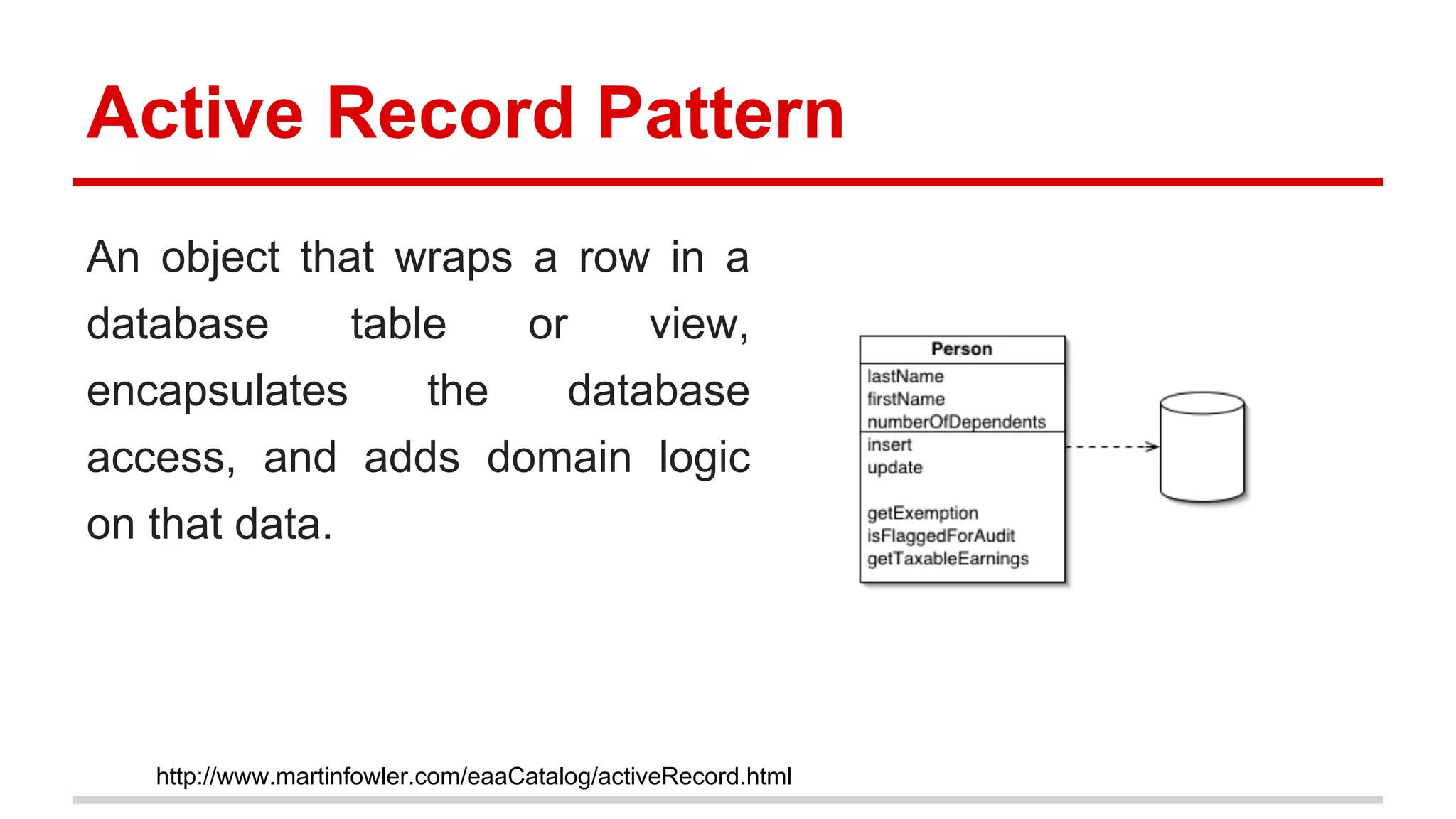 Active Record Pattern

An object that wraps a row in a database table or view, encapsulates the database access, and adds domain logic on that data.

Person
lastName
firstName
numberOfDependents
insert
update

getExemption
isFlaggedForAudit
getTaxableEarnings

http://www.martinfowler.com/eaaCatalog/activeRecord.html